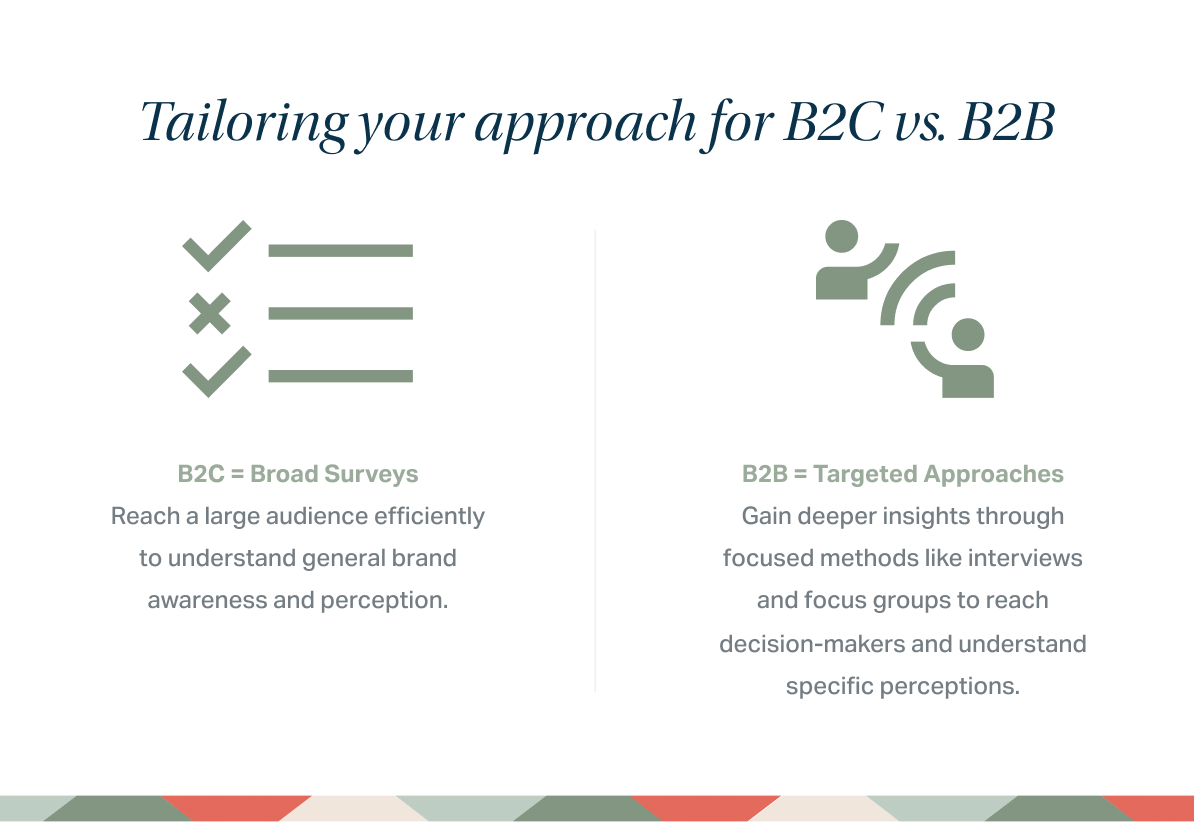 Tailoring your approach for B2C vs. B2B

B2C = Broad Surveys
Reach a large audience efficiently to understand general brand awareness and perception.

B2B = Targeted Approaches
Gain deeper insights through focused methods like interviews and focus groups to reach decision-makers and understand specific perceptions.